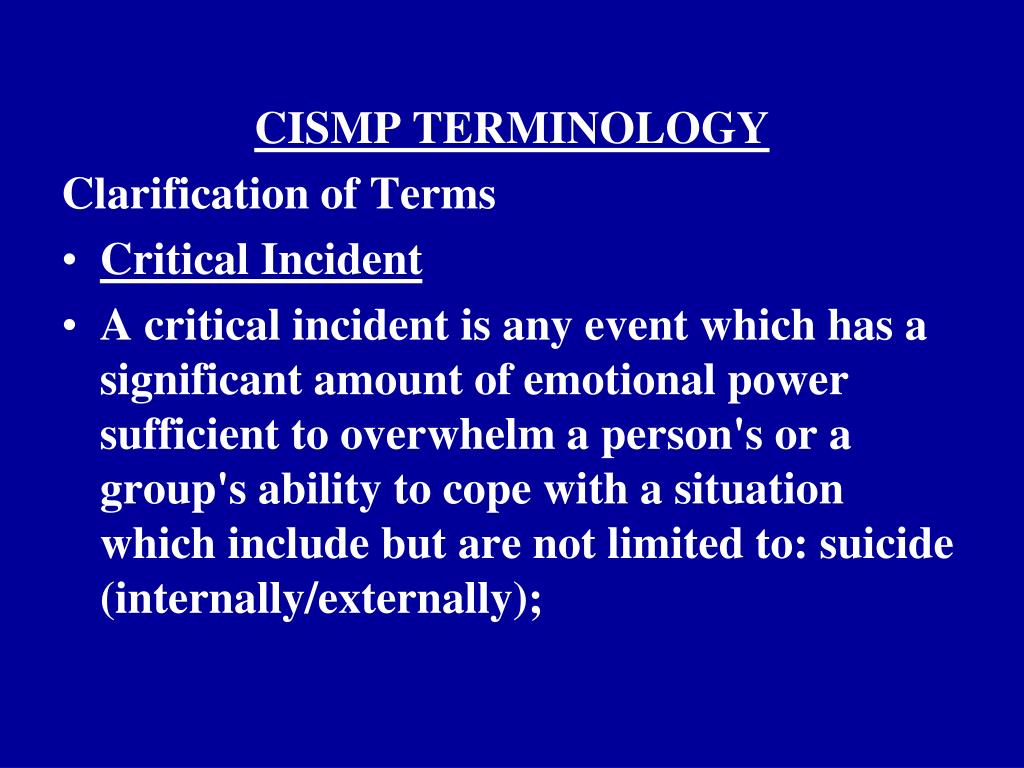 CISMP TERMINOLOGY

Clarification of Terms

• Critical Incident

• A critical incident is any event which has a significant amount of emotional power sufficient to overwhelm a person's or a group's ability to cope with a situation which include but are not limited to: suicide (internally/externally);